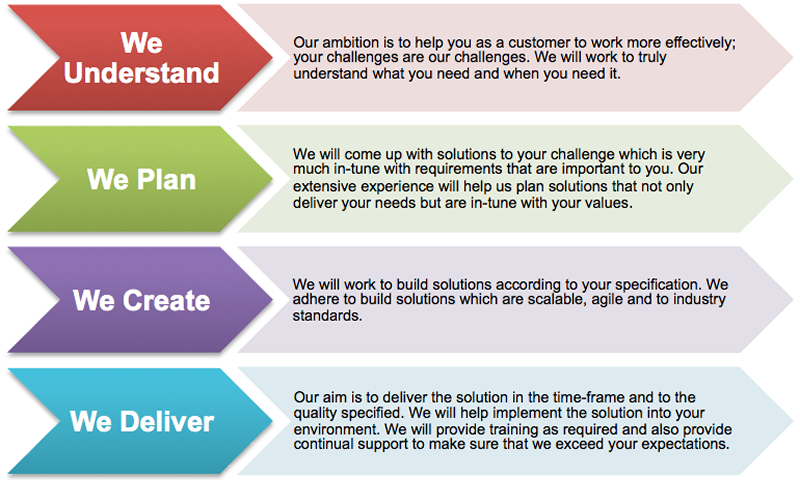 We Understand

Our ambition is to help you as a customer to work more effectively; your challenges are our challenges. We will work to truly understand what you need and when you need it.

We Plan

We will come up with solutions to your challenge which is very much in-tune with requirements that are important to you. Our extensive experience will help us plan solutions that not only deliver your needs but are in-tune with your values.

We Create

We will work to build solutions according to your specification. We adhere to build solutions which are scalable, agile and to industry standards.

We Deliver

Our aim is to deliver the solution in the time-frame and to the quality specified. We will help implement the solution into your environment. We will provide training as required and also provide continual support to make sure that we exceed your expectations.